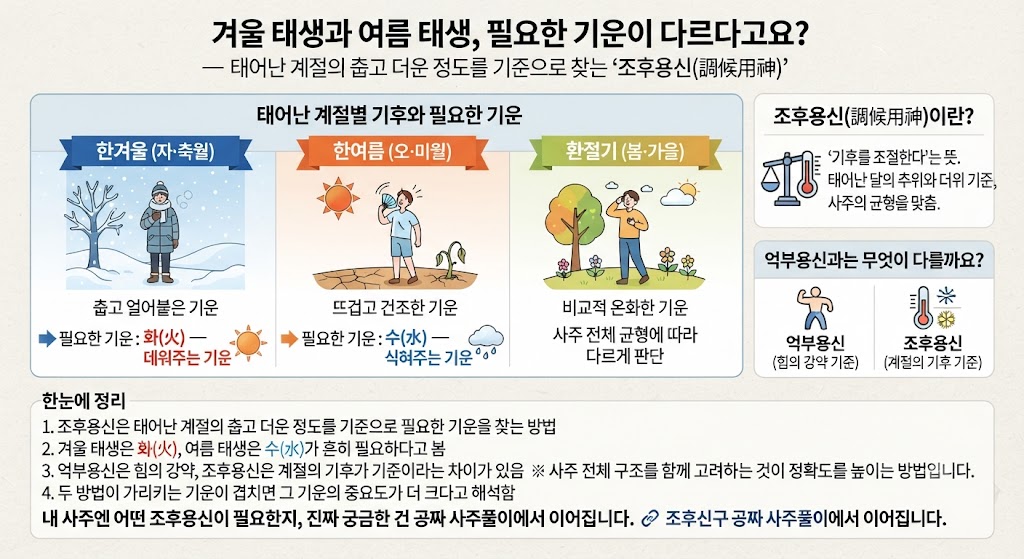 겨울 태생과 여름 태생, 필요한 기운이 다르다고요?

— 태어난 계절의 춥고 더운 정도를 기준으로 찾는 '조후용신(調候用神)'

태어난 계절별 기후와 필요한 기운

한겨울 (자·축월)

춥고 얼어붙은 기운

필요한 기운 : 화(火) — 데워주는 기운

한여름 (오·미월)

뜨겁고 건조한 기운

필요한 기운 : 수(水) — 식혀주는 기운

환절기 (봄·가을)

비교적 온화한 기운

사주 전체 균형에 따라 다르게 판단

조후용신(調候用神)이란?

'기후를 조절한다'는 뜻. 태어난 달의 추위와 더위 기준, 사주의 균형을 맞춤.

억부용신과는 무엇이 다를까요?

억부용신
(힘의 강약 기준)

조후용신
(계절의 기후 기준)

한눈에 정리

1. 조후용신은 태어난 계절의 춥고 더운 정도를 기준으로 필요한 기운을 찾는 방법
2. 겨울 태생은 화(火), 여름 태생은 수(水)가 흔히 필요하다고 봄
3. 억부용신은 힘의 강약, 조후용신은 계절의 기후가 기준이라는 차이가 있음 ※ 사주 전체 구조를 함께 고려하는 것이 정확도를 높이는 방법입니다.
4. 두 방법이 가리키는 기운이 겹치면 그 기운의 중요도가 더 크다고 해석함

내 사주엔 어떤 조후용신이 필요한지, 진짜 궁금한 건 공짜 사주풀이에서 이어집니다. 조후신구 공짜 사주풀이에서 이어집니다.